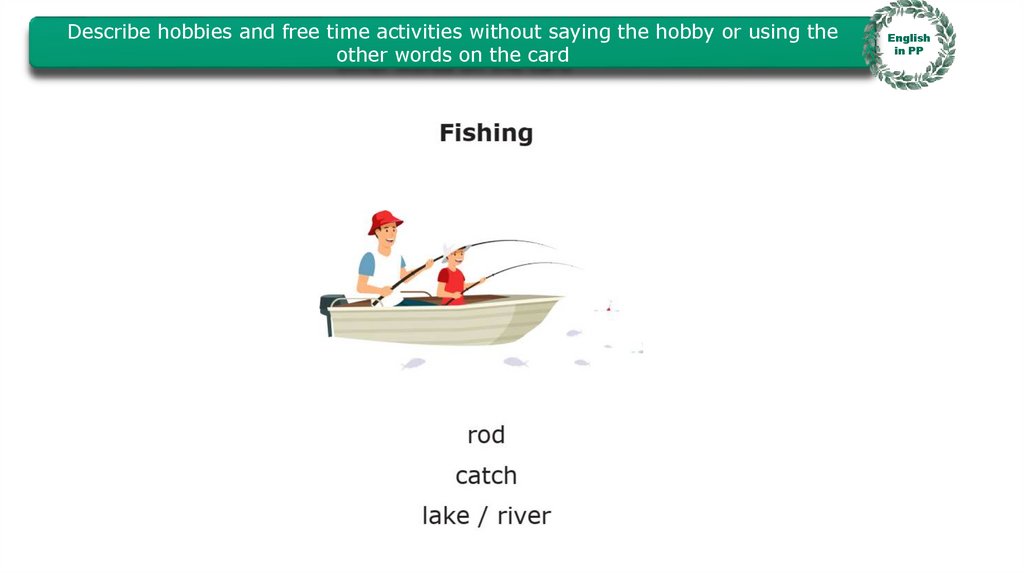 Describe hobbies and free time activities without saying the hobby or using the other words on the card

English in PP

Fishing

rod

catch

lake / river